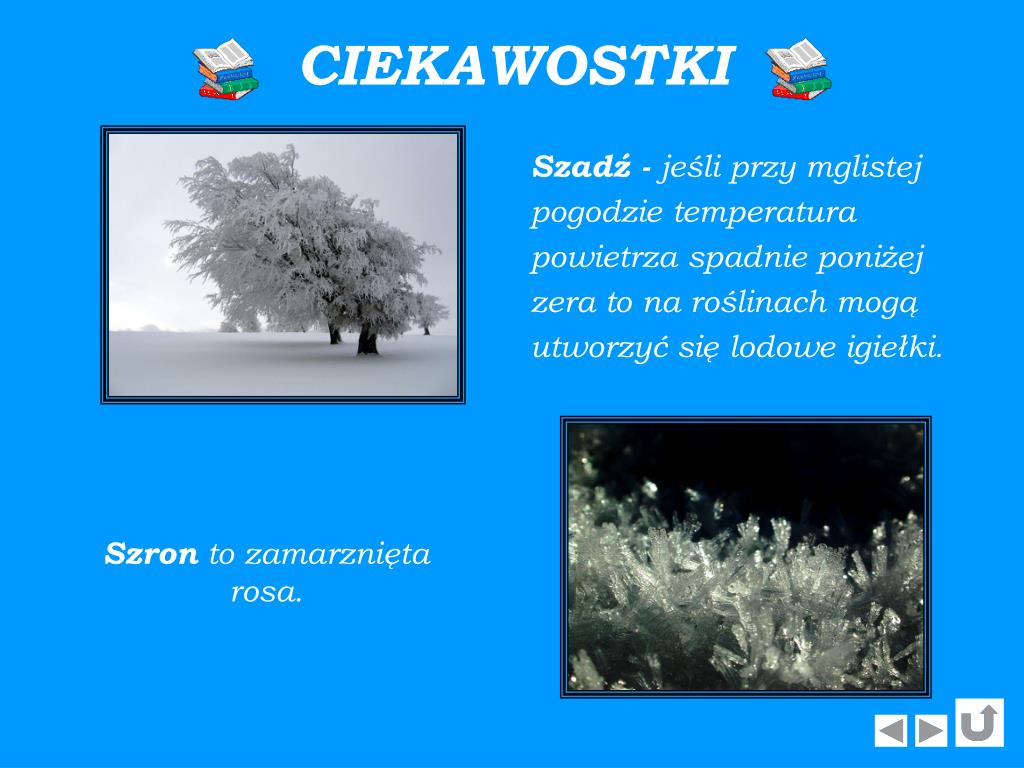 CIEKAWOSTKI

Szadź - jeśli przy mglistej pogodzie temperatura powietrza spadnie poniżej zera to na roślinach mogą utworzyć się lodowe igiełki.

Szron to zamarznięta rosa.